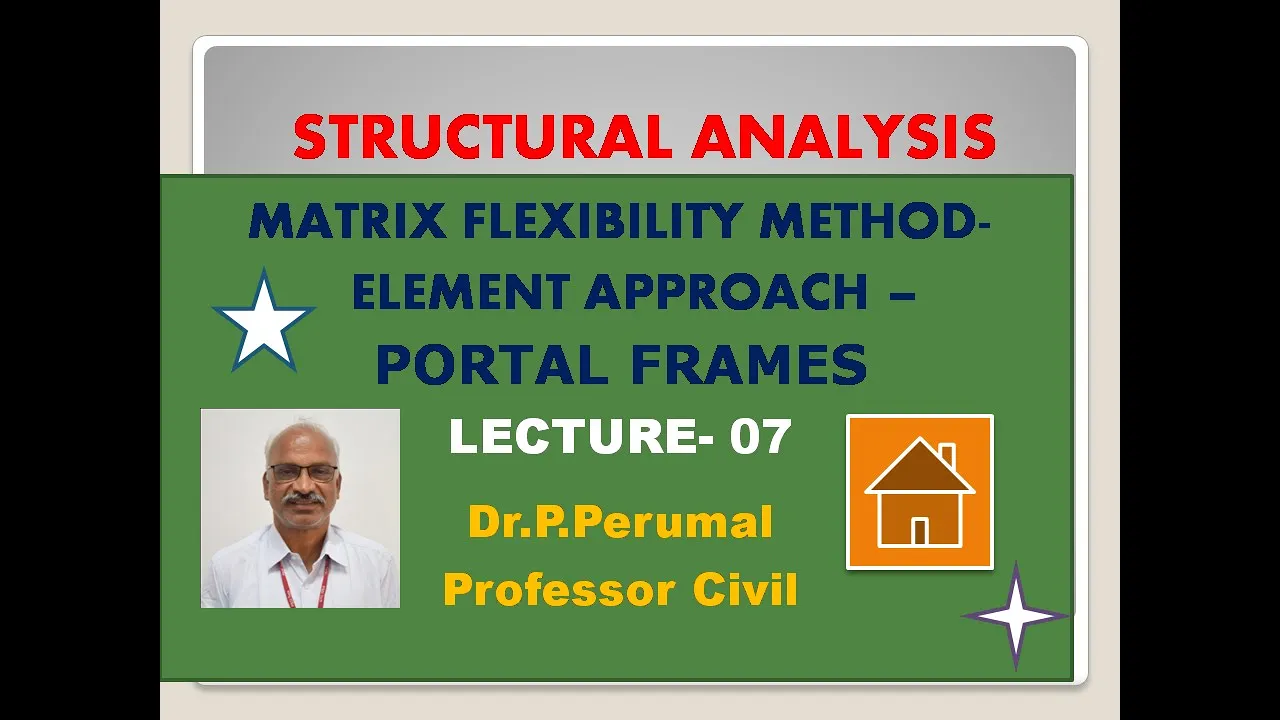 STRUCTURAL ANALYSIS

MATRIX FLEXIBILITY METHOD-
ELEMENT APPROACH –
PORTAL FRAMES

LECTURE- 07

Dr.P.Perumal
Professor Civil